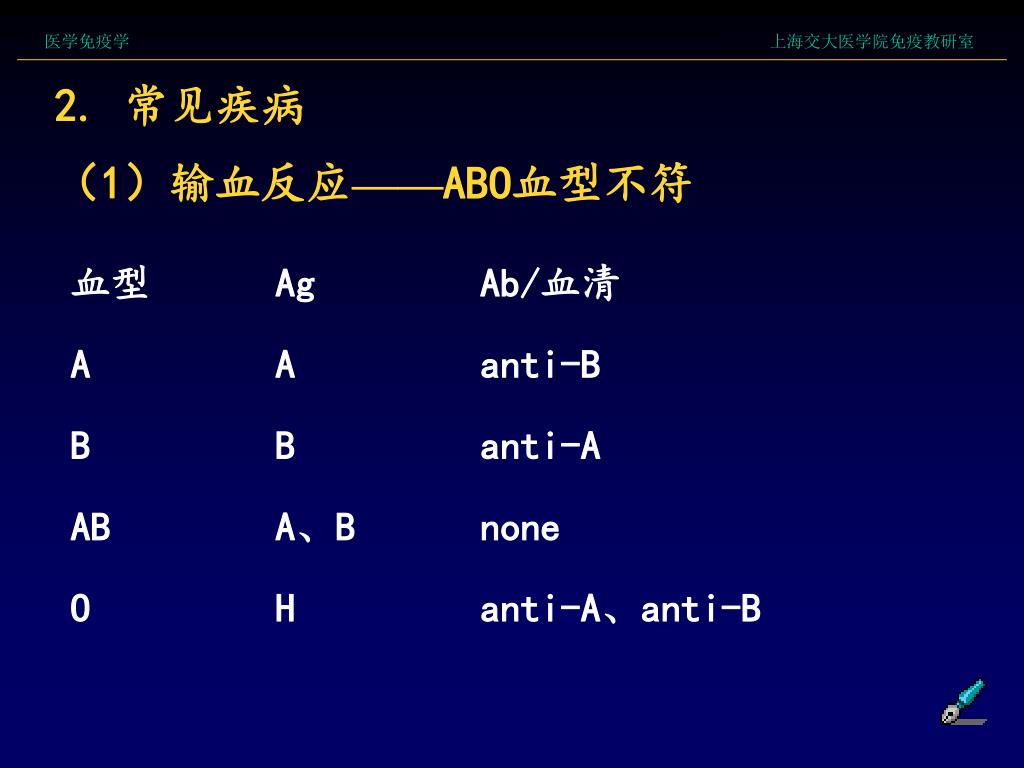 医学免疫学

上海交大医学院免疫教研室

2. 常见疾病

（1）输血反应——ABO血型不符

| 血型 | Ag | Ab/血清 |
|---|---|---|
| A | A | anti-B |
| B | B | anti-A |
| AB | A、B | none |
| O | H | anti-A、anti-B |